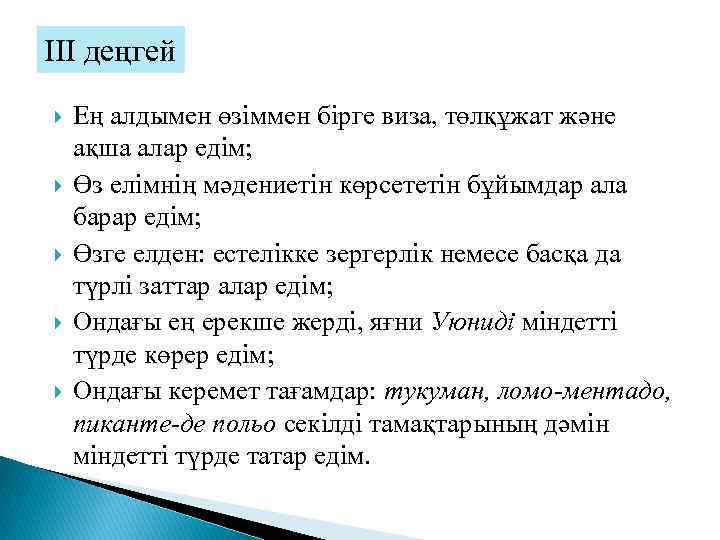 III деңгей

Ең алдымен өзіммен бірге виза, төлқұжат және ақша алар едім;

Өз елімнің мәдениетін көрсететін бұйымдар ала барар едім;

Өзге елден: естелікке зергерлік немесе басқа да түрлі заттар алар едім;

Ондағы ең ерекше жерді, яғни Уюниді міндетті түрде көрер едім;

Ондағы керемет тағамдар: тукуман, ломо-ментадо, пиканте-де польо секілді тамақтарының дәмін міндетті түрде татар едім.